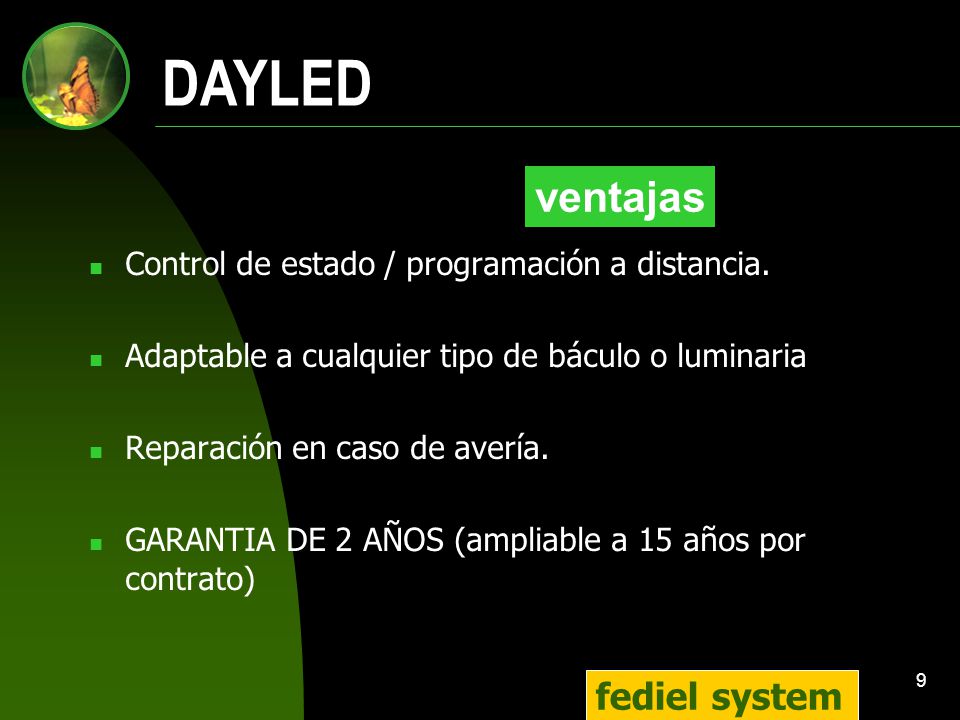 DAYLED

ventajas

- Control de estado / programación a distancia.
- Adaptable a cualquier tipo de báculo o luminaria
- Reparación en caso de avería.
- GARANTIA DE 2 AÑOS (ampliable a 15 años por contrato)

fediel system

9